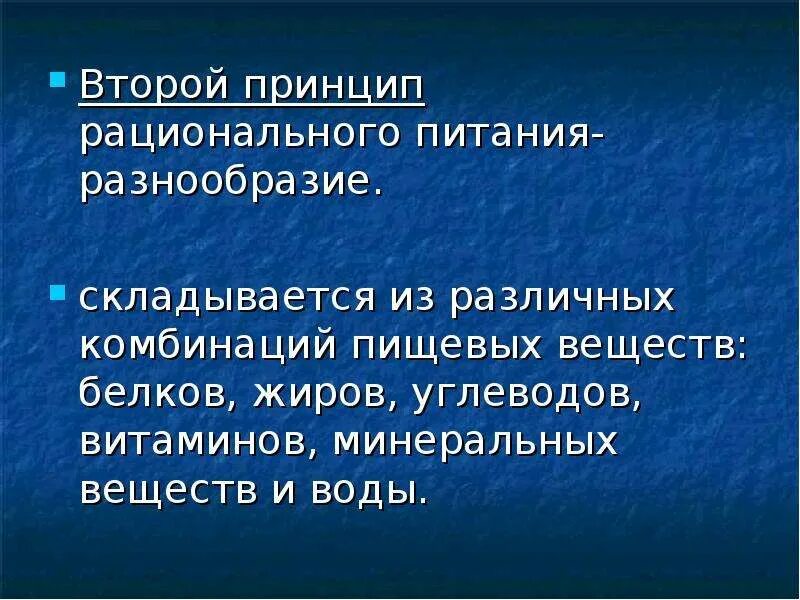 Второй принцип рационального питания-разнообразие.

складывается из различных комбинаций пищевых веществ: белков, жиров, углеводов, витаминов, минеральных веществ и воды.